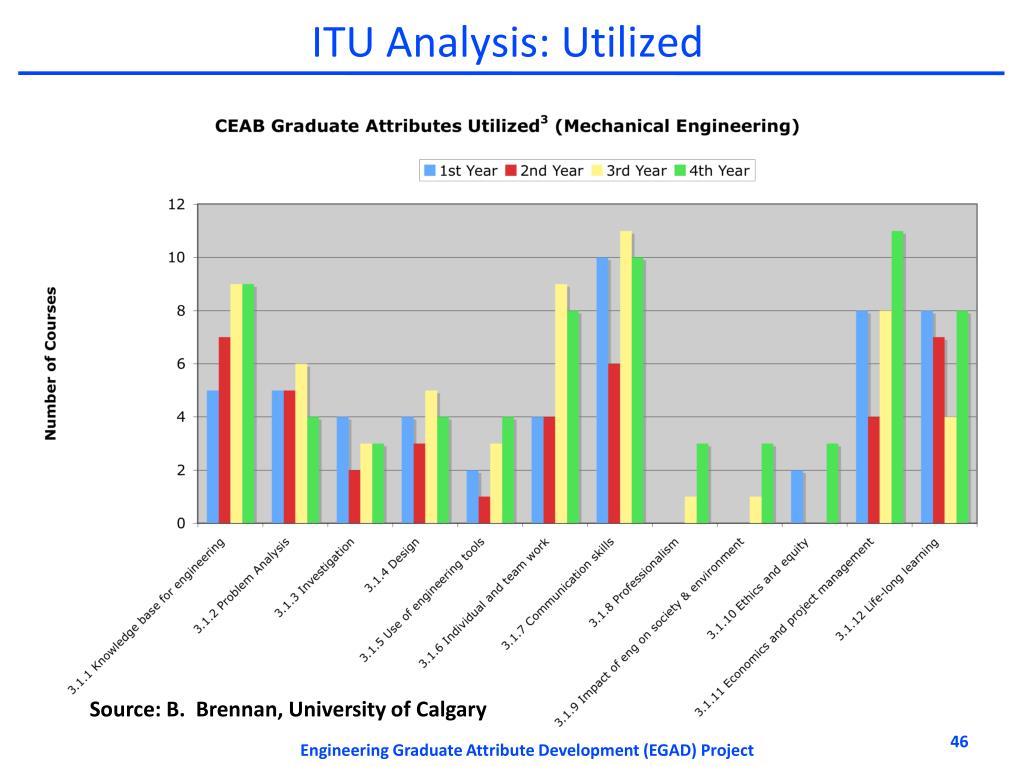 ITU Analysis: Utilized

CEAB Graduate Attributes Utilized$^3$ (Mechanical Engineering)

1st Year 2nd Year 3rd Year 4th Year

Number of Courses

12
10
8
6
4
2
0

3.1.1 Knowledge base for engineering
3.1.2 Problem Analysis
3.1.3 Investigation
3.1.4 Design
3.1.5 Use of engineering tools
3.1.6 Individual and team work
3.1.7 Communication skills
3.1.8 Professionalism
3.1.9 Impact of eng on society & environment
3.1.10 Ethics and equity
3.1.11 Economics and project management
3.1.12 Life-long learning

Source: B. Brennan, University of Calgary

Engineering Graduate Attribute Development (EGAD) Project

46